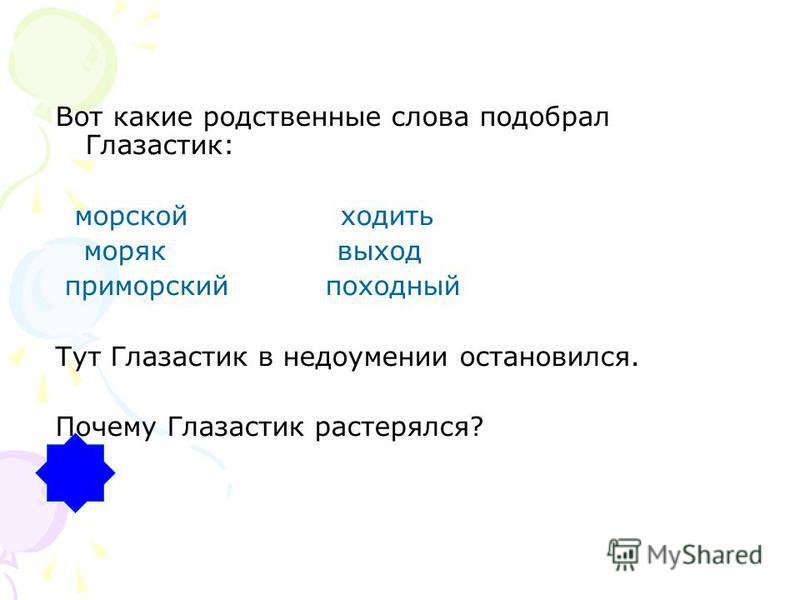 Вот какие родственные слова подобрал Глазастик:

морской
моряк
приморский

ходить
выход
походный

Тут Глазастик в недоумении остановился.

Почему Глазастик растерялся?

MyShared